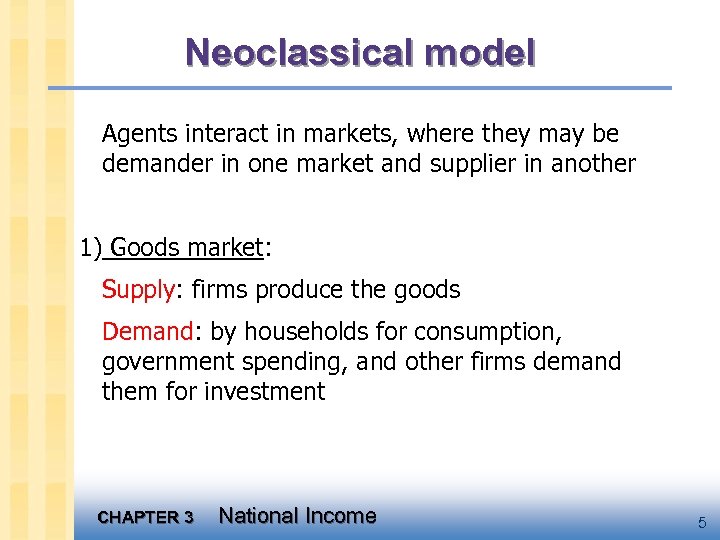 Neoclassical model

Agents interact in markets, where they may be demander in one market and supplier in another

1) Goods market:

Supply: firms produce the goods

Demand: by households for consumption, government spending, and other firms demand them for investment

CHAPTER 3 National Income

5